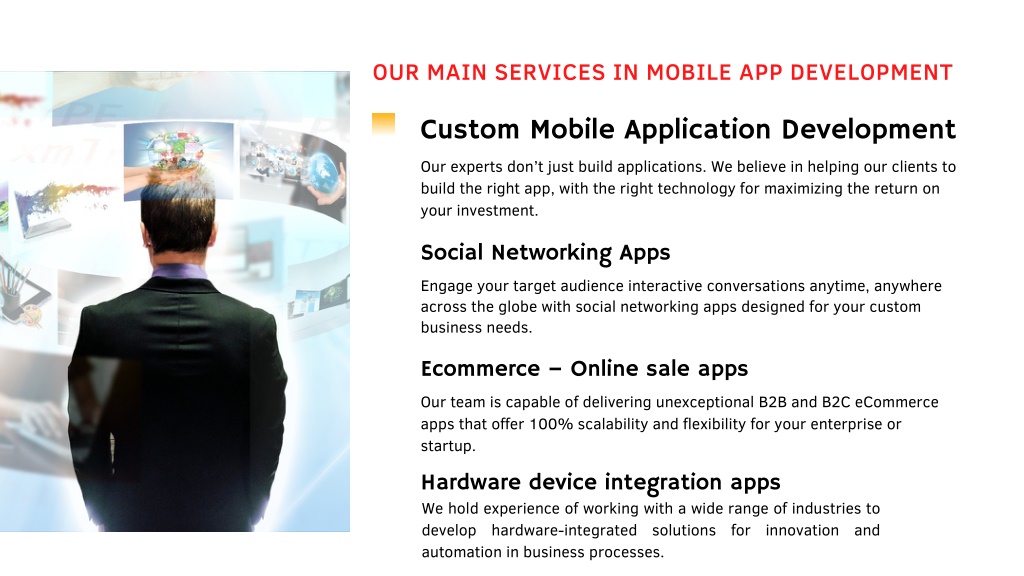 OUR MAIN SERVICES IN MOBILE APP DEVELOPMENT

Custom Mobile Application Development

Our experts don't just build applications. We believe in helping our clients to build the right app, with the right technology for maximizing the return on your investment.

Social Networking Apps

Engage your target audience interactive conversations anytime, anywhere across the globe with social networking apps designed for your custom business needs.

Ecommerce – Online sale apps

Our team is capable of delivering unexceptional B2B and B2C eCommerce apps that offer 100% scalability and flexibility for your enterprise or startup.

Hardware device integration apps

We hold experience of working with a wide range of industries to develop hardware-integrated solutions for innovation and automation in business processes.